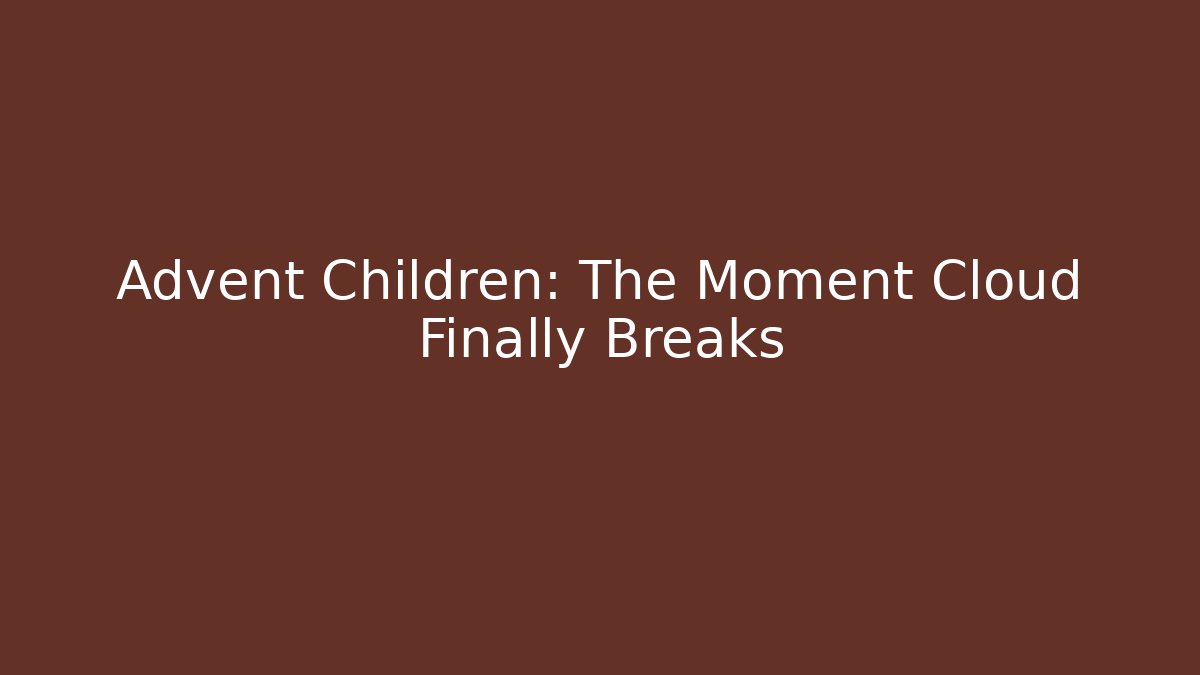 Advent Children: The Moment Cloud Finally Breaks